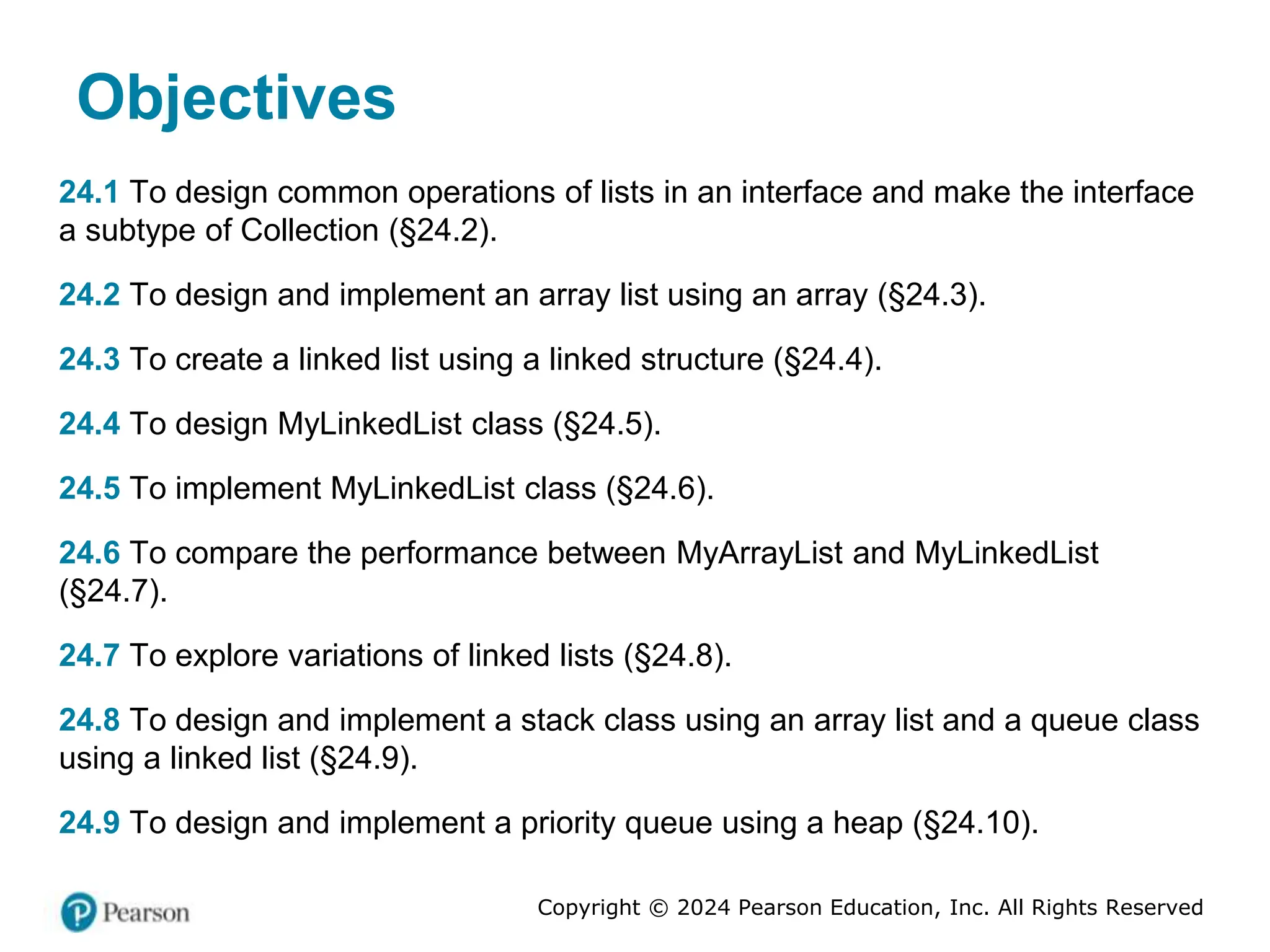 Objectives

24.1 To design common operations of lists in an interface and make the interface a subtype of Collection (§24.2).

24.2 To design and implement an array list using an array (§24.3).

24.3 To create a linked list using a linked structure (§24.4).

24.4 To design MyLinkedList class (§24.5).

24.5 To implement MyLinkedList class (§24.6).

24.6 To compare the performance between MyArrayList and MyLinkedList (§24.7).

24.7 To explore variations of linked lists (§24.8).

24.8 To design and implement a stack class using an array list and a queue class using a linked list (§24.9).

24.9 To design and implement a priority queue using a heap (§24.10).

Pearson

Copyright © 2024 Pearson Education, Inc. All Rights Reserved